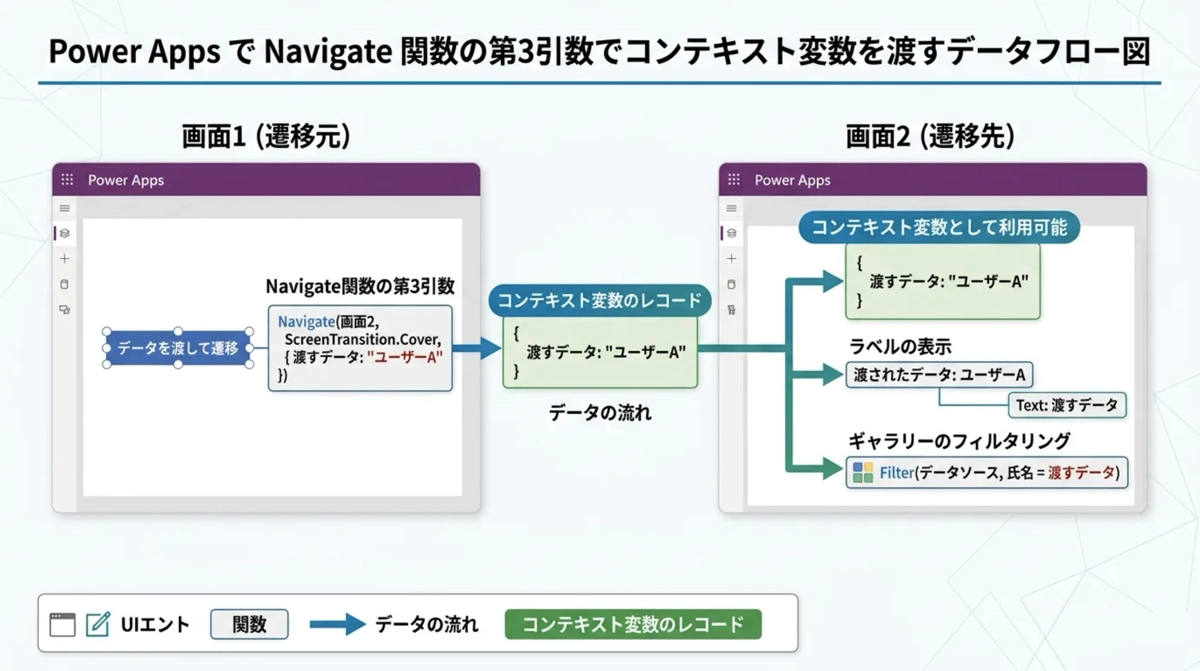 Power Apps で Navigate 関数の第3引数でコンテキスト変数を渡すデータフロー図

画面1 (遷移元)

Power Apps

データを渡して遷移

Navigate関数の第3引数

Navigate(画面2, ScreenTransition.Cover, { 渡すデータ: "ユーザーA" })

コンテキスト変数のレコード

{ 渡すデータ: "ユーザーA" }

データの流れ

画面2 (遷移先)

Power Apps

コンテキスト変数として利用可能

{ 渡すデータ: "ユーザーA" }

ラベルの表示

渡されたデータ: ユーザーA

Text: 渡すデータ

ギャラリーのフィルタリング

Filter(データソース, 氏名 = 渡すデータ)

UIエント　関数　データの流れ　コンテキスト変数のレコード